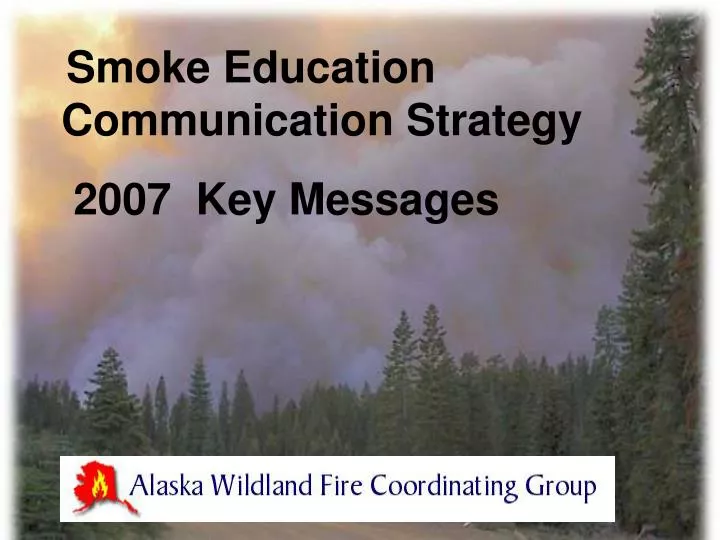 Smoke Education Communication Strategy

2007 Key Messages

Alaska Wildland Fire Coordinating Group